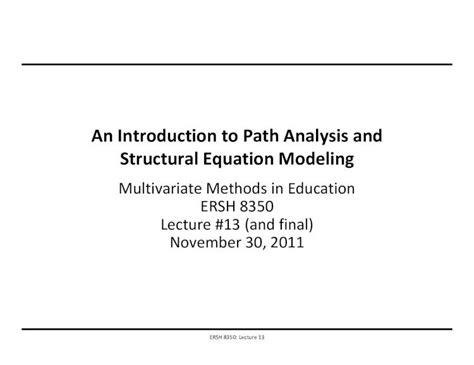 An Introduction to Path Analysis and Structural Equation Modeling

Multivariate Methods in Education
ERSH 8350
Lecture #13 (and final)
November 30, 2011

ERSH 8350: Lecture 13